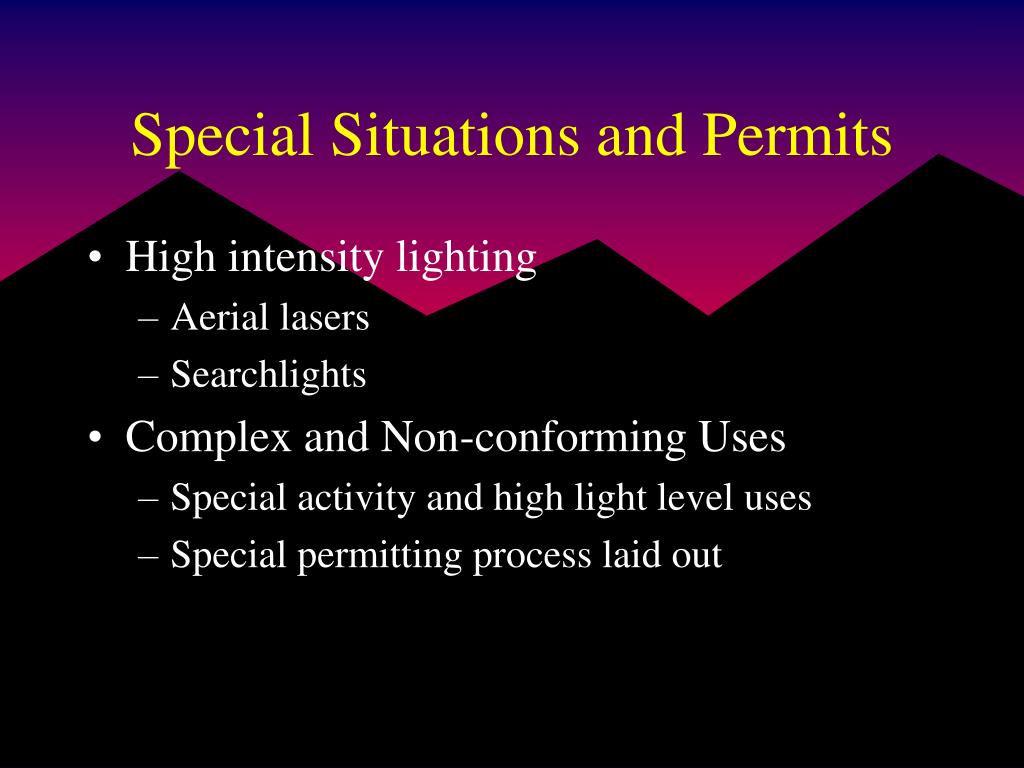 Special Situations and Permits

• High intensity lighting
– Aerial lasers
– Searchlights

• Complex and Non-conforming Uses
– Special activity and high light level uses
– Special permitting process laid out